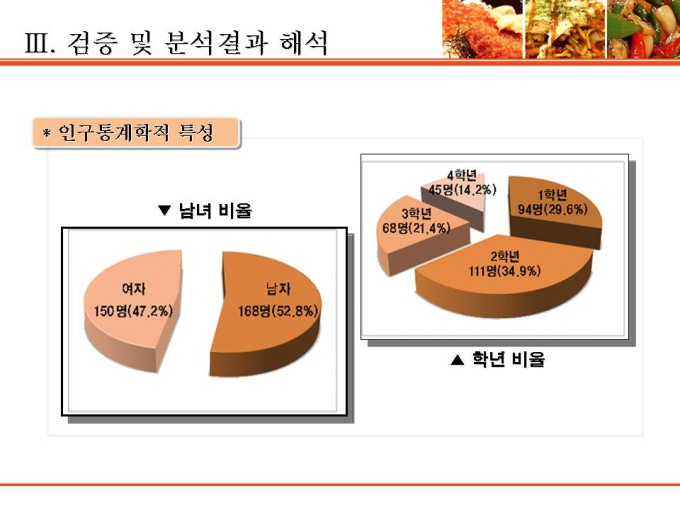 Ⅲ. 검증 및 분석결과 해석

* 인구통계학적 특성

▼ 남녀 비율

여자
150명(47.2%)

남자
168명(52.8%)

4학년
45명(14.2%)

1학년
94명(29.6%)

3학년
68명(21.4%)

2학년
111명(34.9%)

▲ 학년 비율